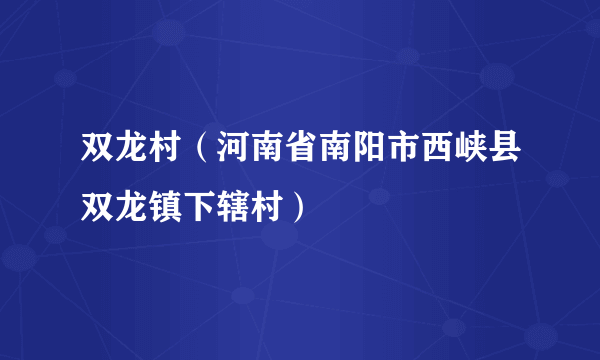 双龙村（河南省南阳市西峡县双龙镇下辖村）